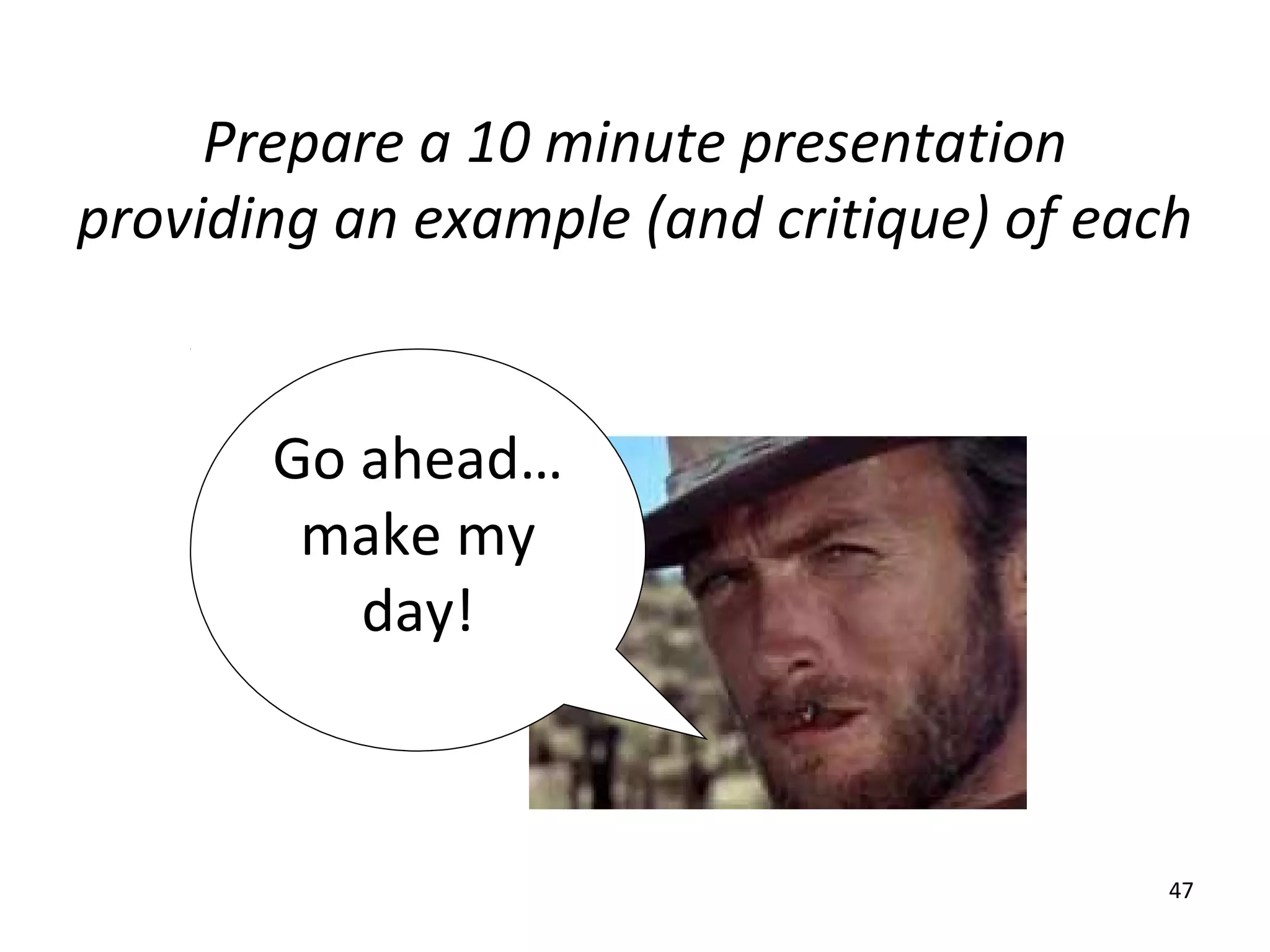 Prepare a 10 minute presentation providing an example (and critique) of each

Go ahead… make my day!

47